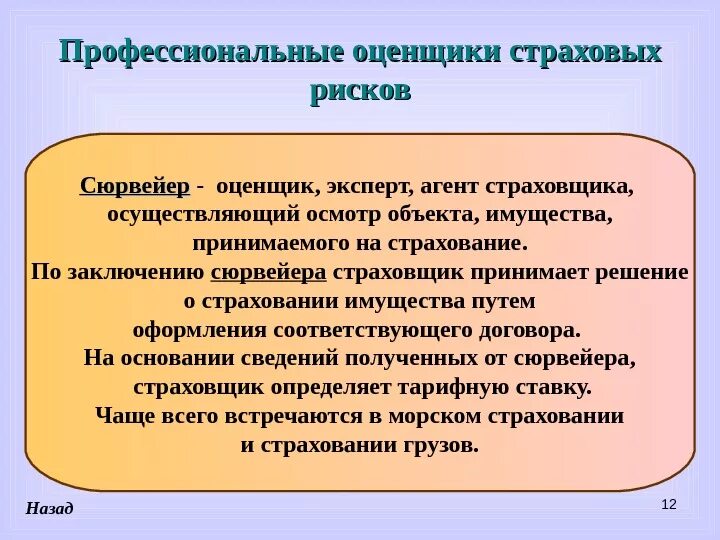 Профессиональные оценщики страховых рисков

Сюрвейер - оценщик, эксперт, агент страховщика, осуществляющий осмотр объекта, имущества, принимаемого на страхование.
По заключению сюрвейера страховщик принимает решение о страховании имущества путем оформления соответствующего договора.
На основании сведений полученных от сюрвейера, страховщик определяет тарифную ставку.
Чаще всего встречаются в морском страховании и страховании грузов.

Назад

12